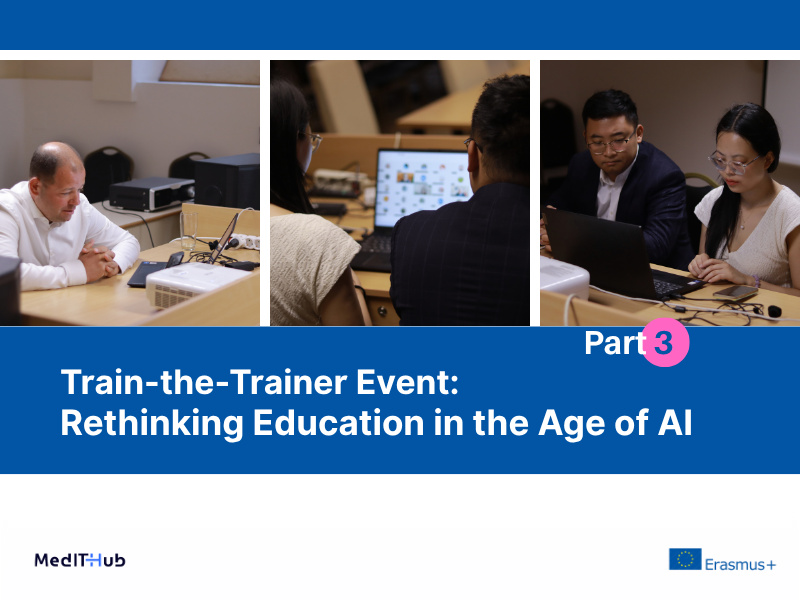 Part 3

Train-the-Trainer Event:
Rethinking Education in the Age of AI

MedITHub

Erasmus+